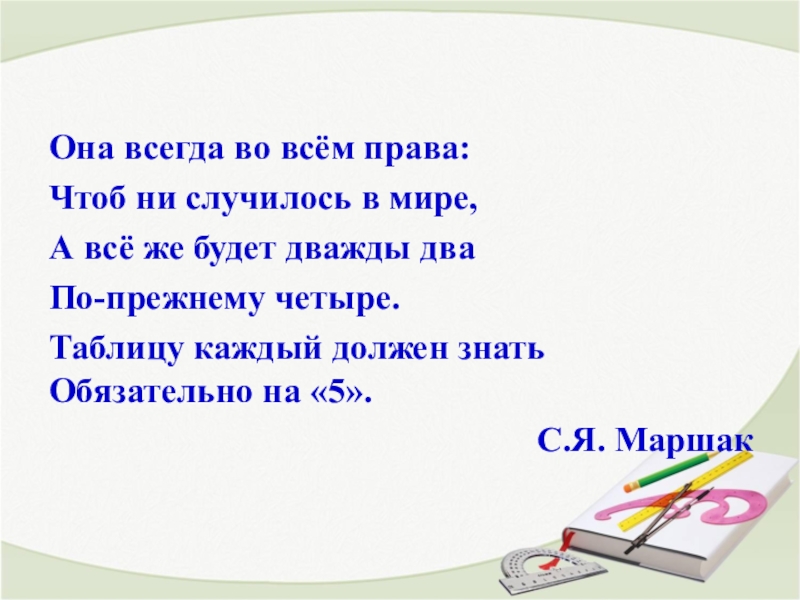 Она всегда во всём права:
Чтоб ни случилось в мире,
А всё же будет дважды два
По-прежнему четыре.
Таблицу каждый должен знать
Обязательно на «5».

С.Я. Маршак